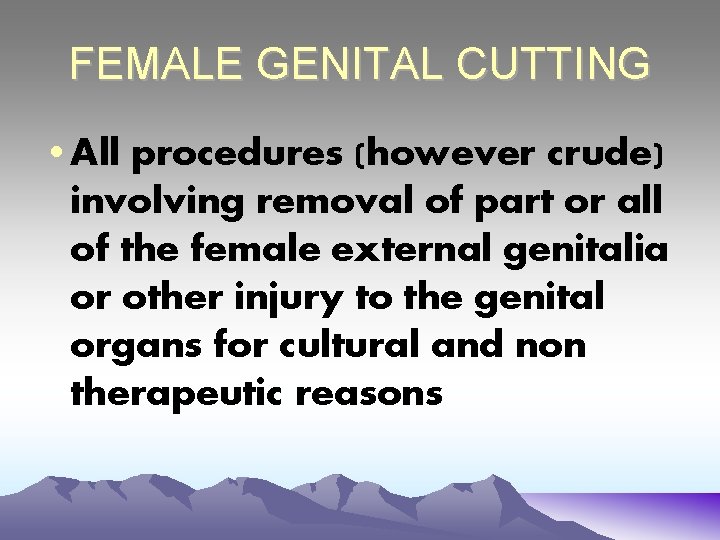 FEMALE GENITAL CUTTING

• All procedures (however crude) involving removal of part or all of the female external genitalia or other injury to the genital organs for cultural and non therapeutic reasons